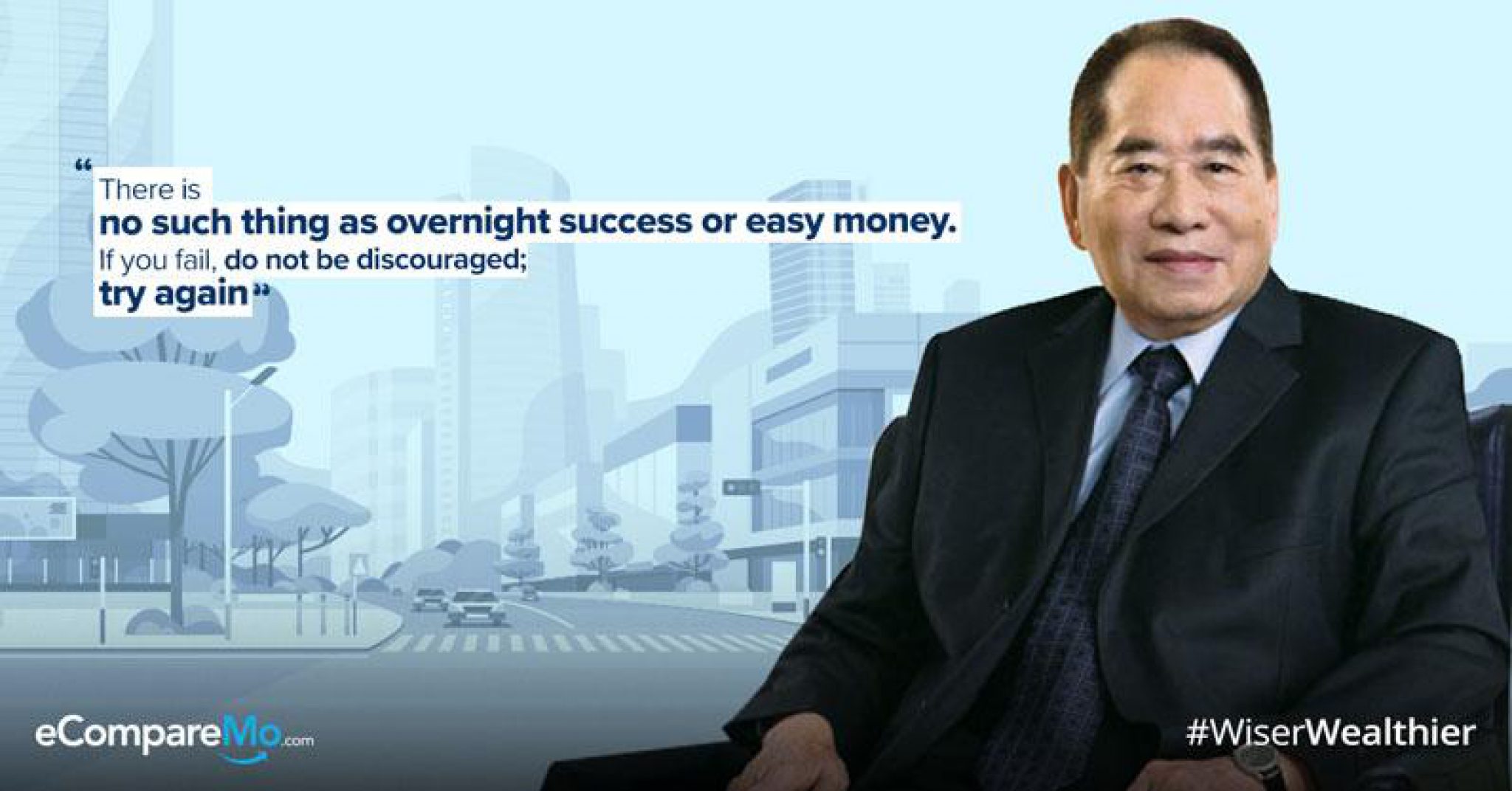 “There is no such thing as overnight success or easy money. If you fail, do not be discouraged; try again”

eCompareMo.com

#WiserWealthier